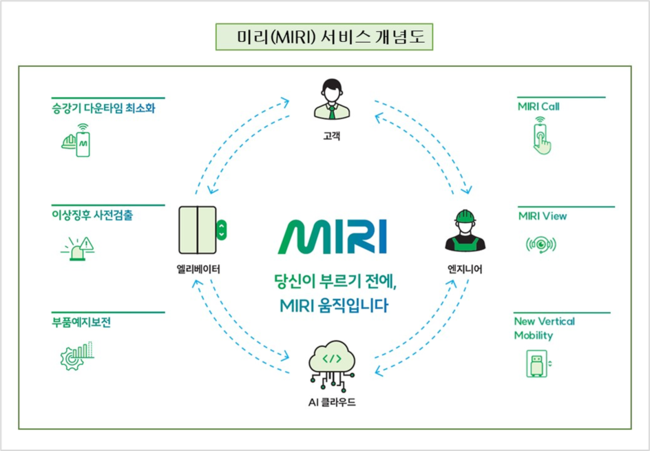 미리(MIRI) 서비스 개념도

승강기 다운타임 최소화

이상징후 사전검출

부품예지보전

고객

엘리베이터

MIRI

당신이 부르기 전에,
MIRI 움직입니다

엔지니어

AI 클라우드

MIRI Call

MIRI View

New Vertical Mobility